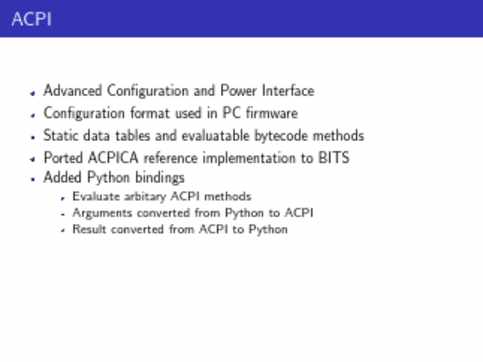 ACPI

- Advanced Configuration and Power Interface
- Configuration format used in PC firmware
- Static data tables and evaluatable bytecode methods
- Ported ACPICA reference implementation to BITS
- Added Python bindings
  - Evaluate arbitary ACPI methods
  - Arguments converted from Python to ACPI
  - Result converted from ACPI to Python